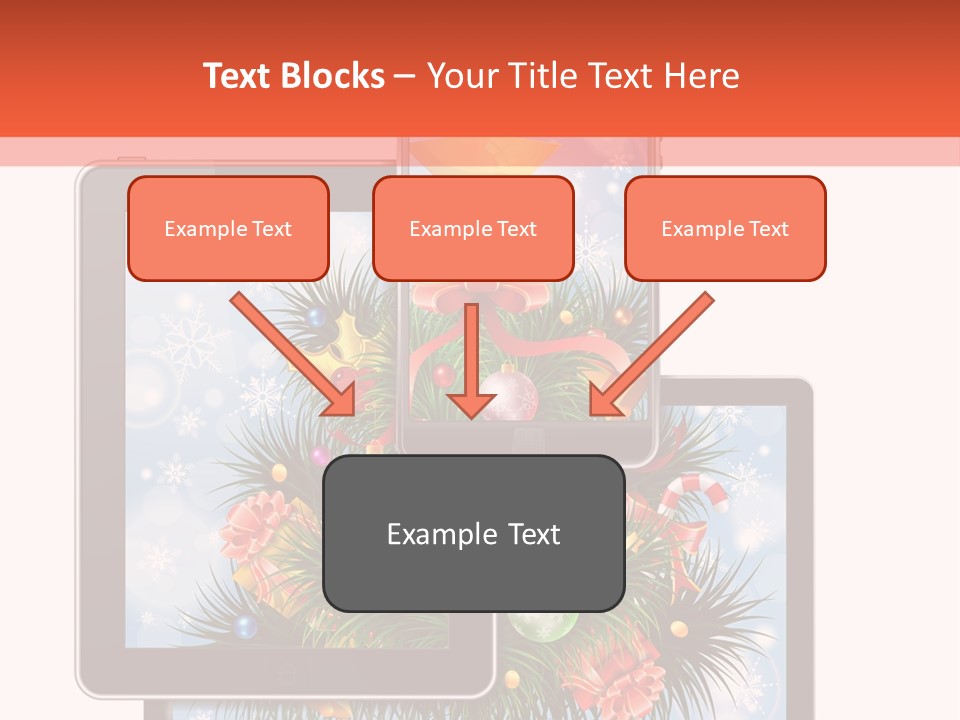 Text Blocks – Your Title Text Here

Example Text

Example Text

Example Text

Example Text